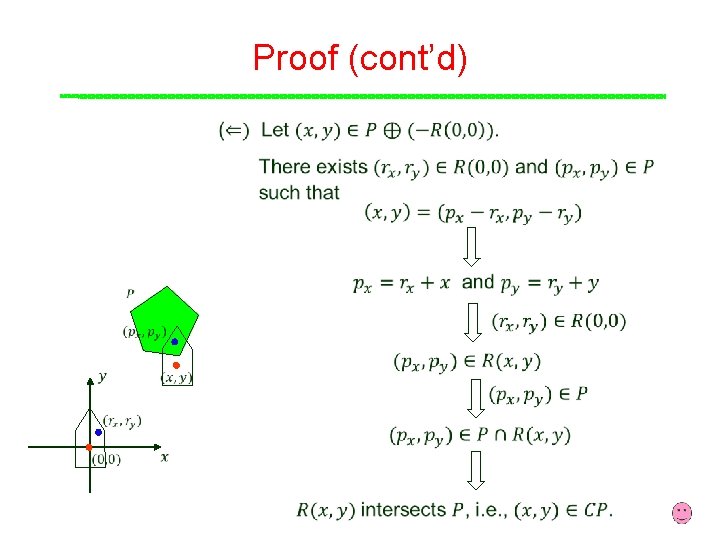 Proof (cont'd)

($\Leftarrow$) Let $(x, y) \in P \oplus (-R(0,0))$.

There exists $(r_x, r_y) \in R(0,0)$ and $(p_x, p_y) \in P$ such that

$(x, y) = (p_x - r_x, p_y - r_y)$

$p_x = r_x + x$ and $p_y = r_y + y$

$(r_x, r_y) \in R(0,0)$

$(p_x, p_y) \in R(x, y)$

$(p_x, p_y) \in P$

$(p_x, p_y) \in P \cap R(x, y)$

$R(x, y)$ intersects $P$, i.e., $(x, y) \in CP$.

$P$

$(p_x, p_y)$

$(x, y)$

$y$

$(r_x, r_y)$

$(0,0)$

$x$